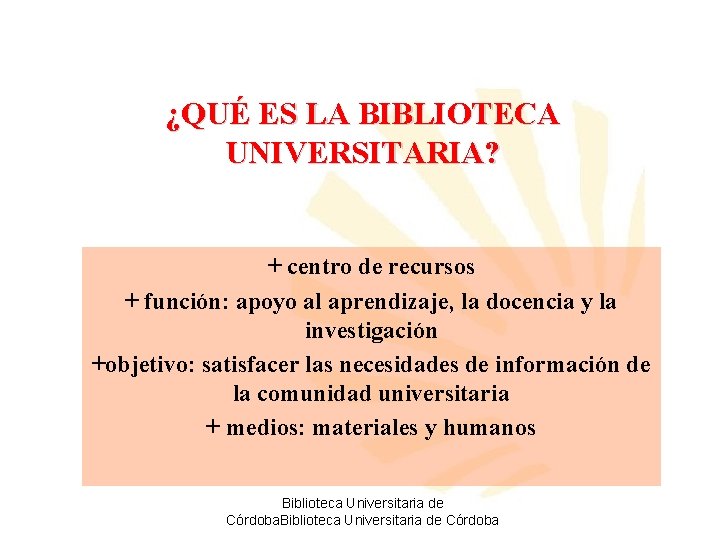 ¿QUÉ ES LA BIBLIOTECA UNIVERSITARIA?

+ centro de recursos

+ función: apoyo al aprendizaje, la docencia y la investigación

+objetivo: satisfacer las necesidades de información de la comunidad universitaria

+ medios: materiales y humanos

Biblioteca Universitaria de CórdobaBiblioteca Universitaria de Córdoba